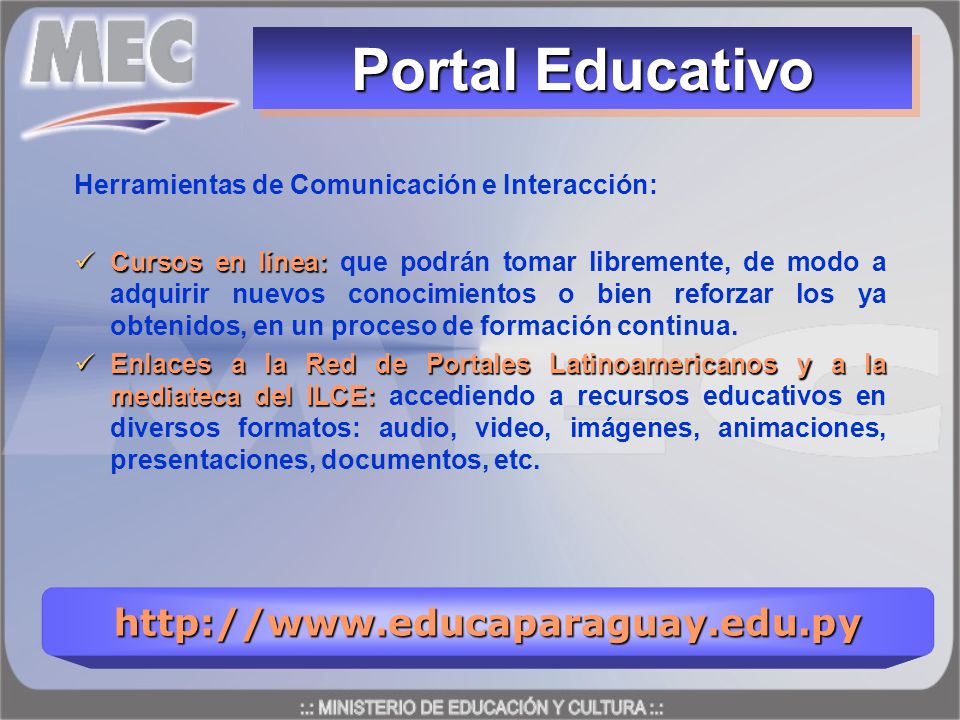 MEC

Portal Educativo

Herramientas de Comunicación e Interacción:

✓ Cursos en línea: que podrán tomar libremente, de modo a adquirir nuevos conocimientos o bien reforzar los ya obtenidos, en un proceso de formación continua.

✓ Enlaces a la Red de Portales Latinoamericanos y a la mediateca del ILCE: accediendo a recursos educativos en diversos formatos: audio, video, imágenes, animaciones, presentaciones, documentos, etc.

http://www.educaparaguay.edu.py

.:: MINISTERIO DE EDUCACIÓN Y CULTURA ::.